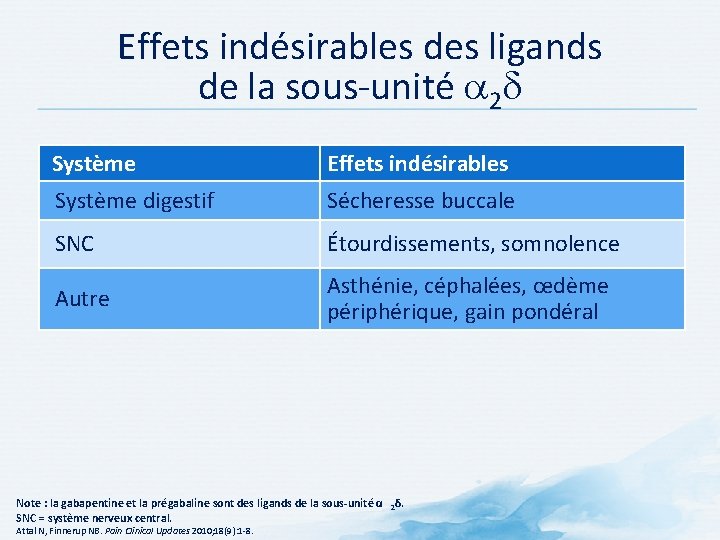 Effets indésirables des ligands de la sous-unité $\alpha_2\delta$

| Système | Effets indésirables |
|---|---|
| Système digestif | Sécheresse buccale |
| SNC | Étourdissements, somnolence |
| Autre | Asthénie, céphalées, œdème périphérique, gain pondéral |

Note : la gabapentine et la prégabaline sont des ligands de la sous-unité $\alpha_2\delta$.
SNC = système nerveux central.
Attal N, Finnerup NB. Pain Clinical Updates 2010;18(9):1-8.